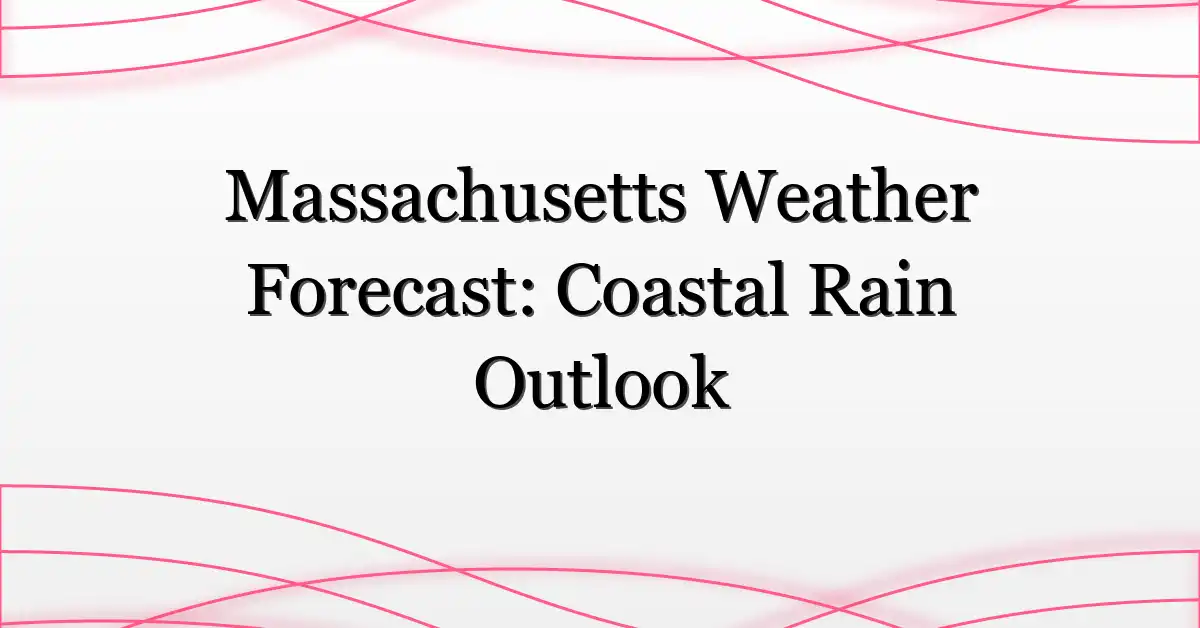 Massachusetts Weather Forecast: Coastal Rain Outlook